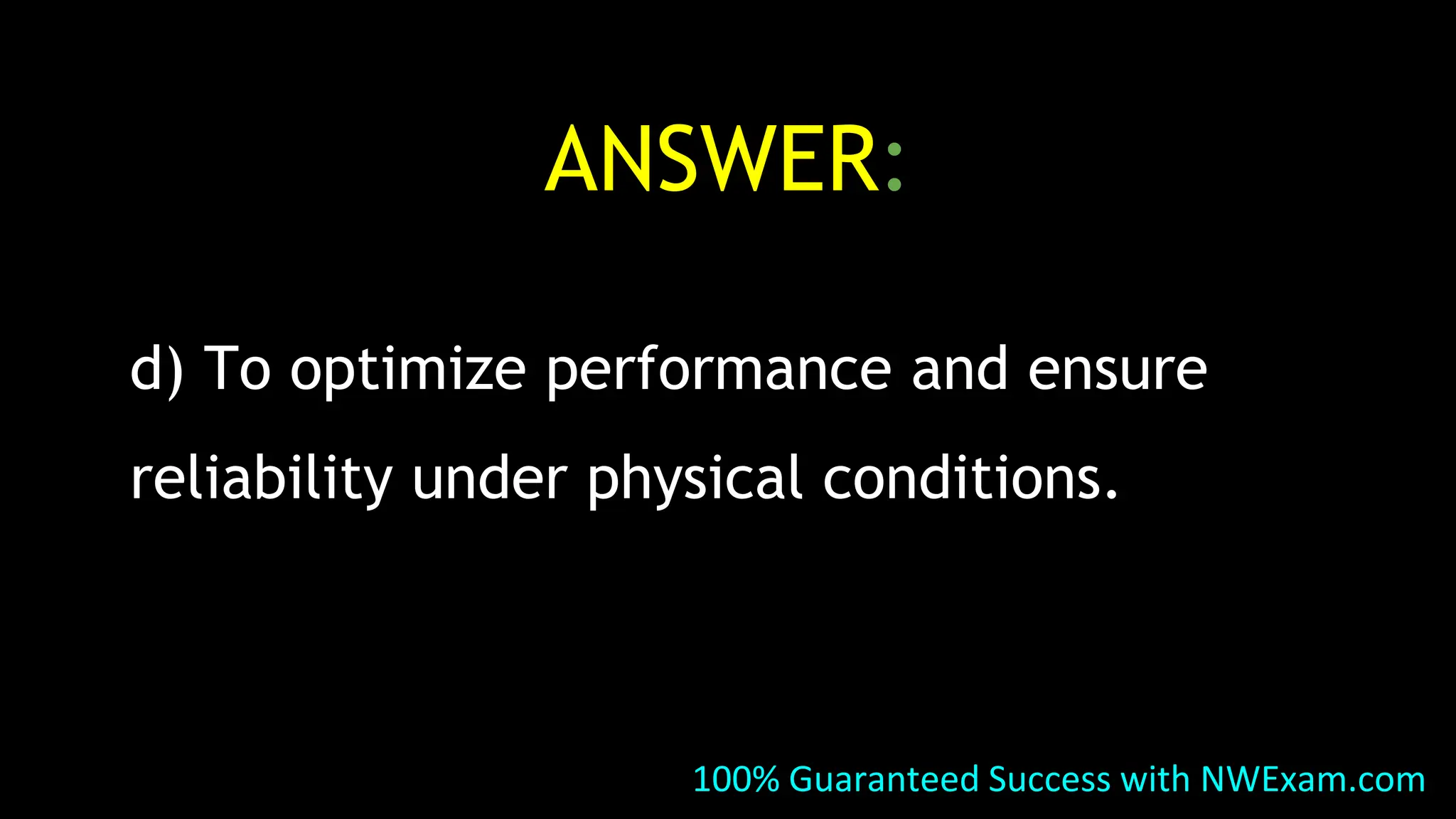 ANSWER:

d) To optimize performance and ensure reliability under physical conditions.

100% Guaranteed Success with NWExam.com